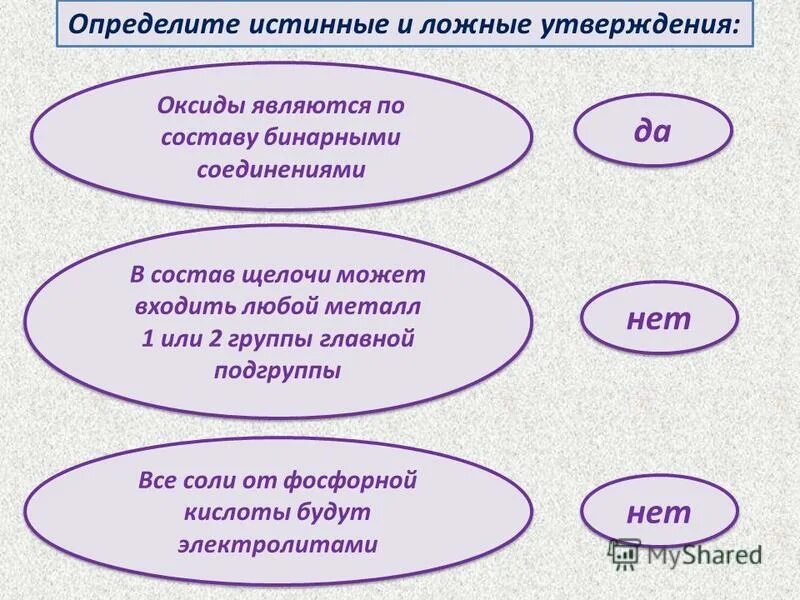 Определите истинные и ложные утверждения:

Оксиды являются по составу бинарными соединениями

да

В состав щелочи может входить любой металл 1 или 2 группы главной подгруппы

нет

Все соли от фосфорной кислоты будут электролитами

нет

MyShared